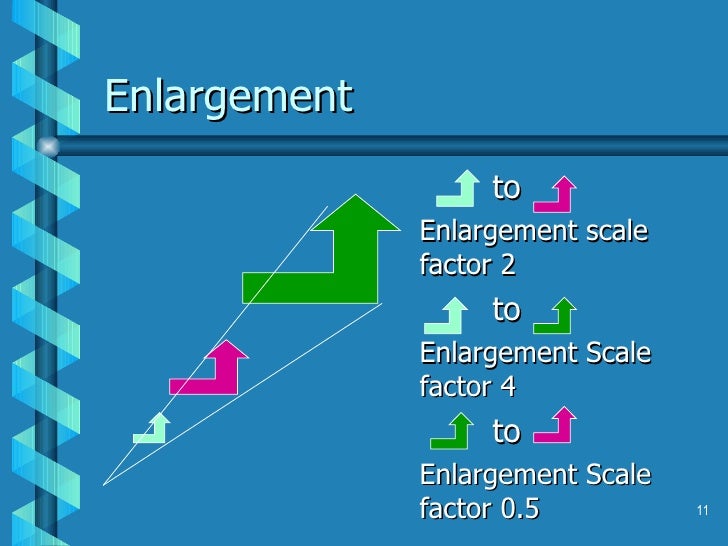 Enlargement

to

Enlargement scale factor 2

to

Enlargement Scale factor 4

to

Enlargement Scale factor 0.5

11